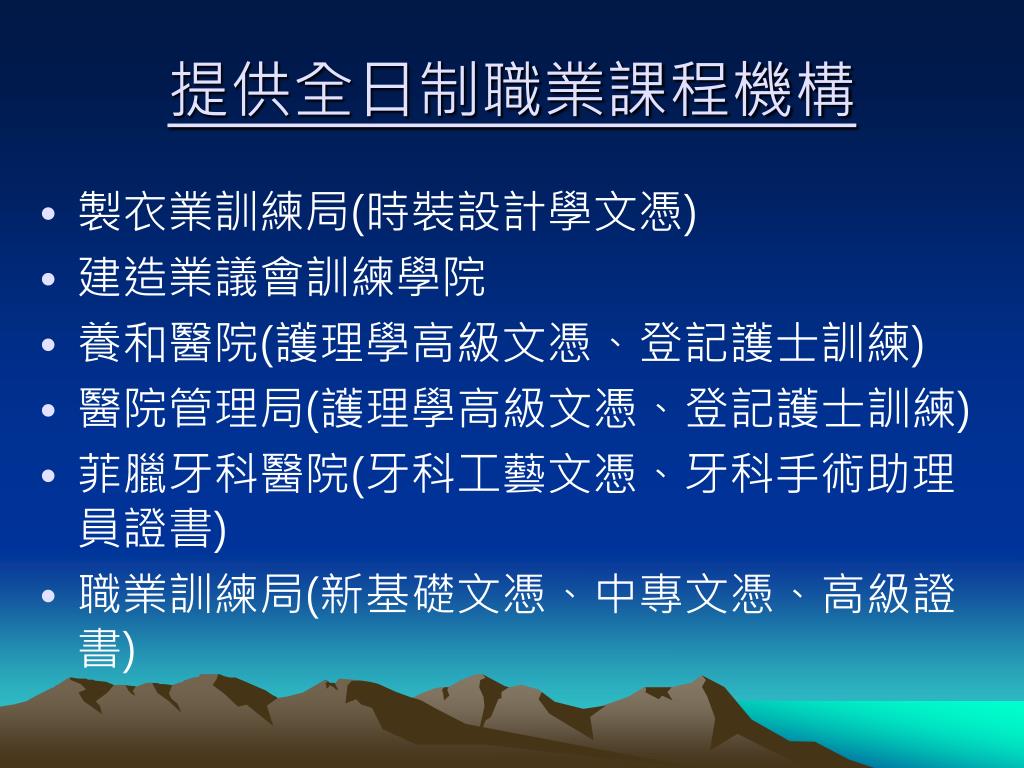 提供全日制職業課程機構

• 製衣業訓練局(時裝設計學文憑)
• 建造業議會訓練學院
• 養和醫院(護理學高級文憑、登記護士訓練)
• 醫院管理局(護理學高級文憑、登記護士訓練)
• 菲臘牙科醫院(牙科工藝文憑、牙科手術助理員證書)
• 職業訓練局(新基礎文憑、中專文憑、高級證書)